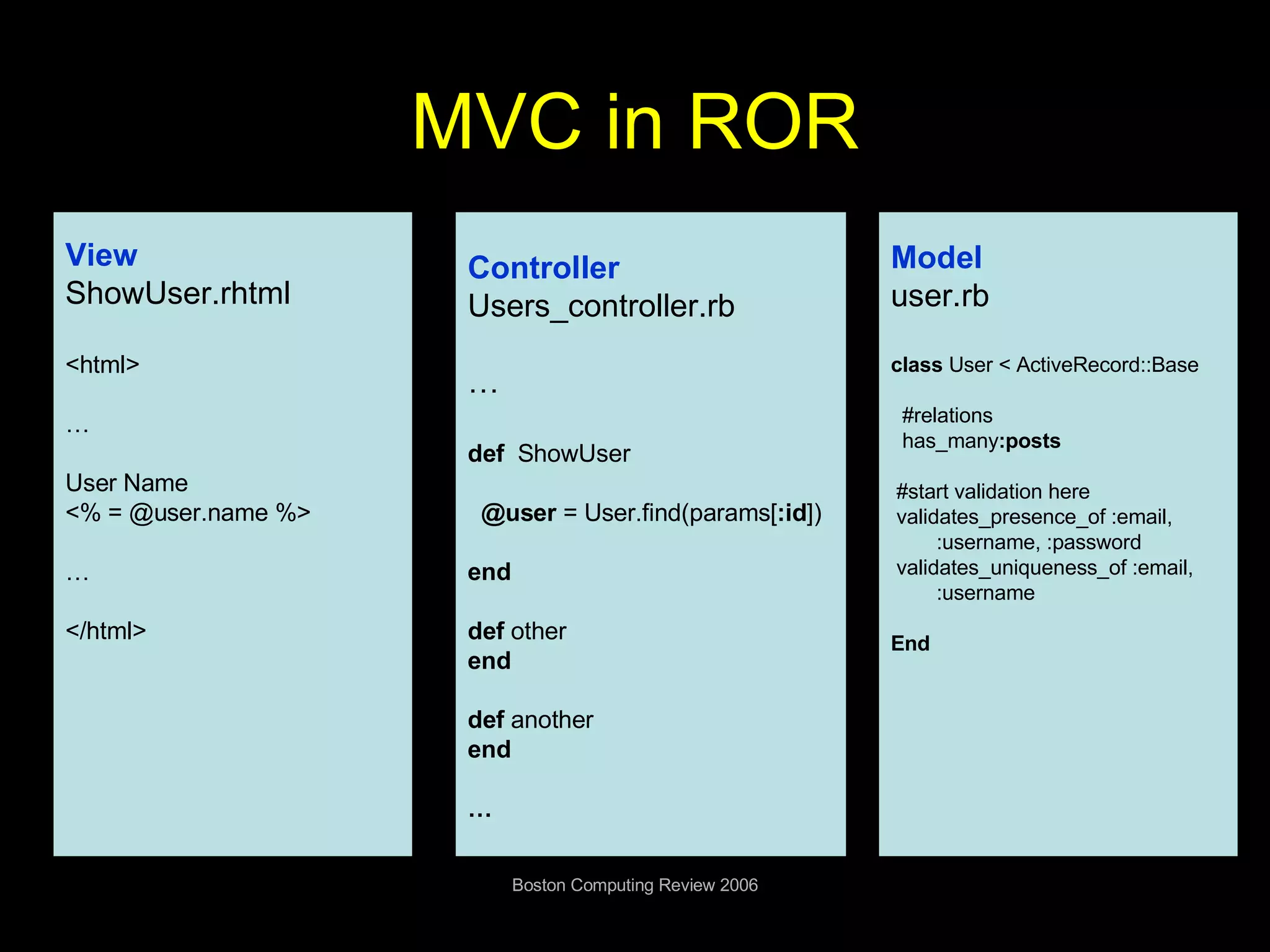 MVC in ROR

View
ShowUser.rhtml

<html>

…

User Name
<% = @user.name %>

…

</html>

Controller
Users_controller.rb

…

def ShowUser

@user = User.find(params[:id])

end

def other
end

def another
end

…

Model
user.rb

class User < ActiveRecord::Base

#relations
has_many:posts

#start validation here
validates_presence_of :email,
:username, :password
validates_uniqueness_of :email,
:username

End

Boston Computing Review 2006